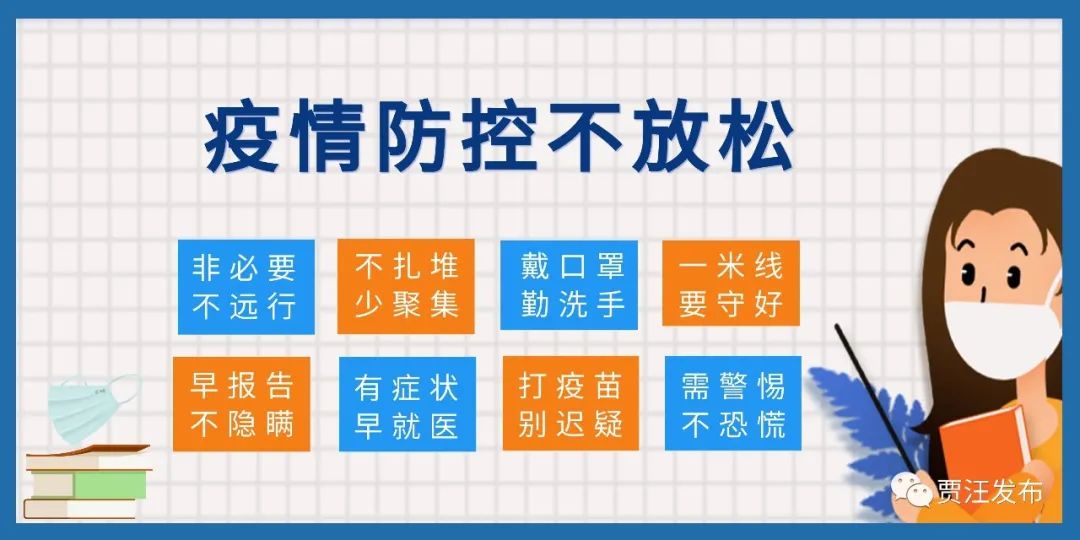 疫情防控不放松

非必要
不远行

不扎堆
少聚集

戴口罩
勤洗手

一米线
要守好

早报告
不隐瞒

有症状
早就医

打疫苗
别迟疑

需警惕
不恐慌

贾汪发布